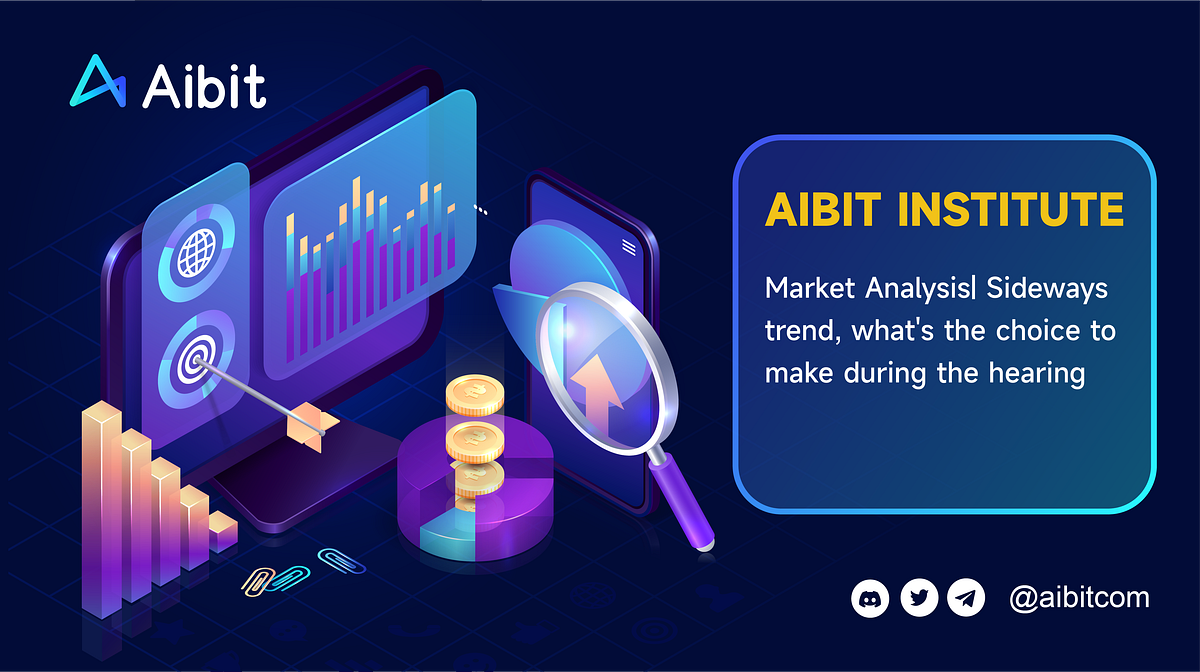 Aibit

AIBIT INSTITUTE

Market Analysis| Sideways trend, what's the choice to make during the hearing

@aibitcom